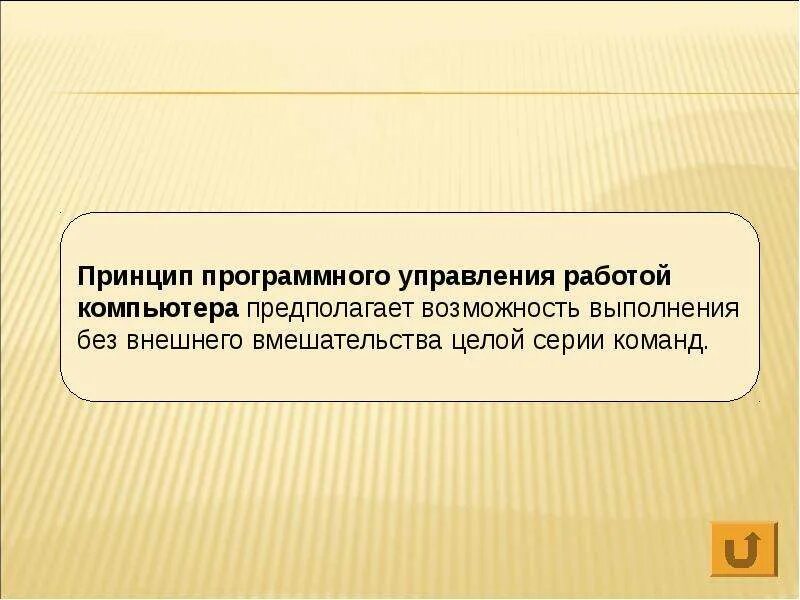 Принцип программного управления работой компьютера предполагает возможность выполнения без внешнего вмешательства целой серии команд.